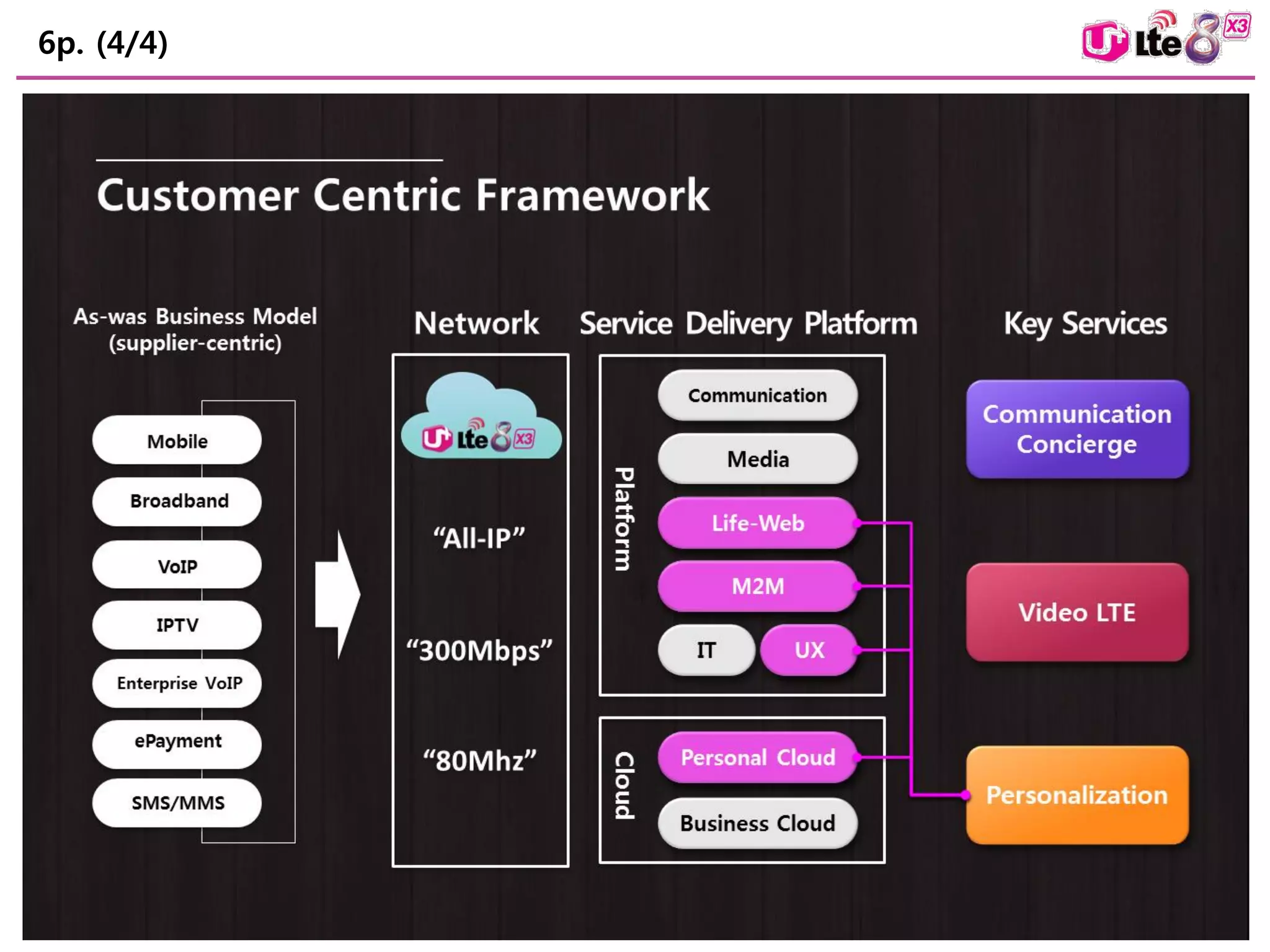 6p. (4/4)

U+ Lte 8 X3

Customer Centric Framework

As-was Business Model (supplier-centric)

Mobile

Broadband

VoIP

IPTV

Enterprise VoIP

ePayment

SMS/MMS

Network

U+ Lte 8 X3

"All-IP"

"300Mbps"

"80Mhz"

Service Delivery Platform

Platform

Communication

Media

Life-Web

M2M

IT

UX

Cloud

Personal Cloud

Business Cloud

Key Services

Communication Concierge

Video LTE

Personalization